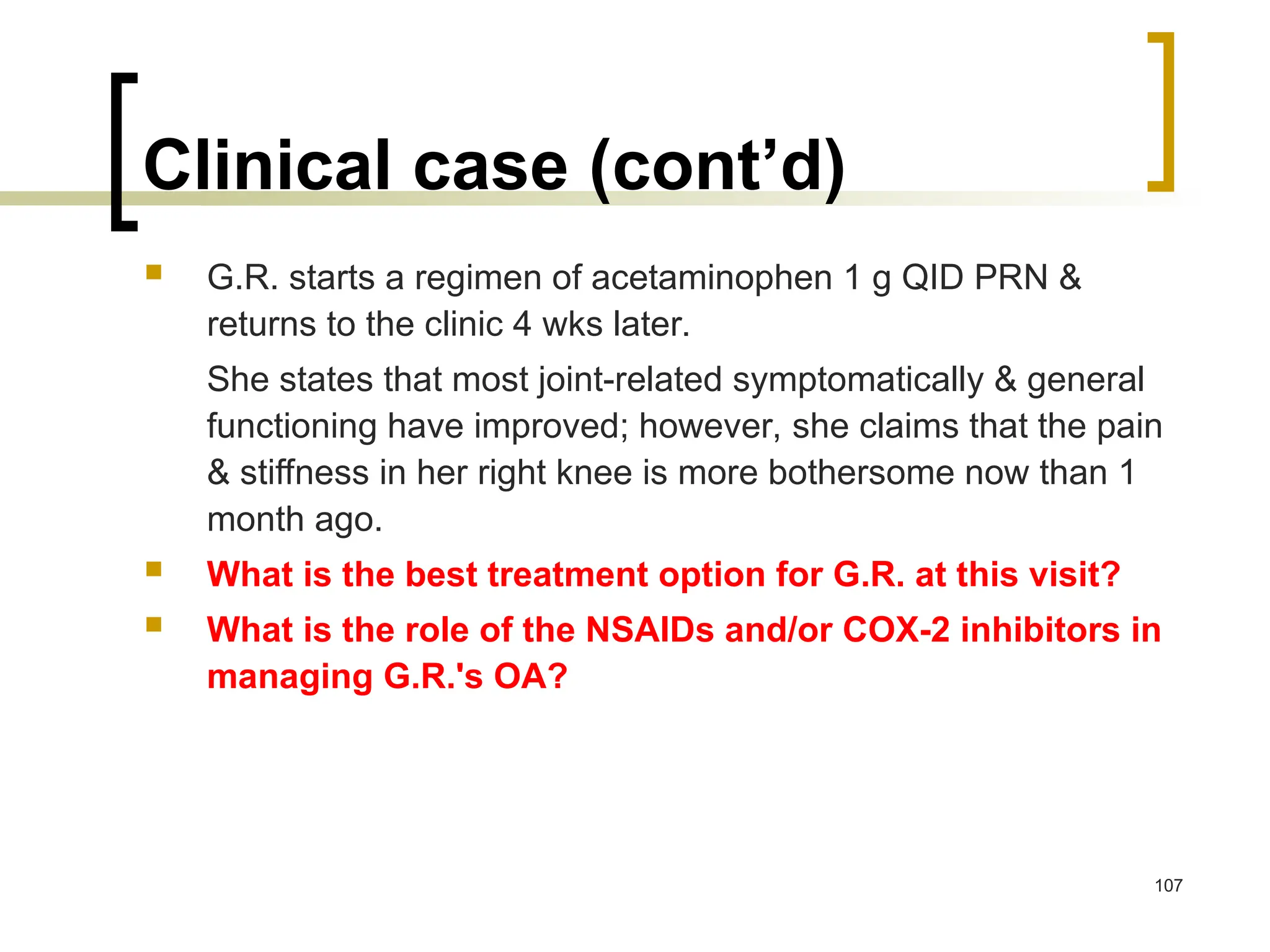 Clinical case (cont’d)

G.R. starts a regimen of acetaminophen 1 g QID PRN & returns to the clinic 4 wks later.

She states that most joint-related symptomatically & general functioning have improved; however, she claims that the pain & stiffness in her right knee is more bothersome now than 1 month ago.

What is the best treatment option for G.R. at this visit?

What is the role of the NSAIDs and/or COX-2 inhibitors in managing G.R.'s OA?

107